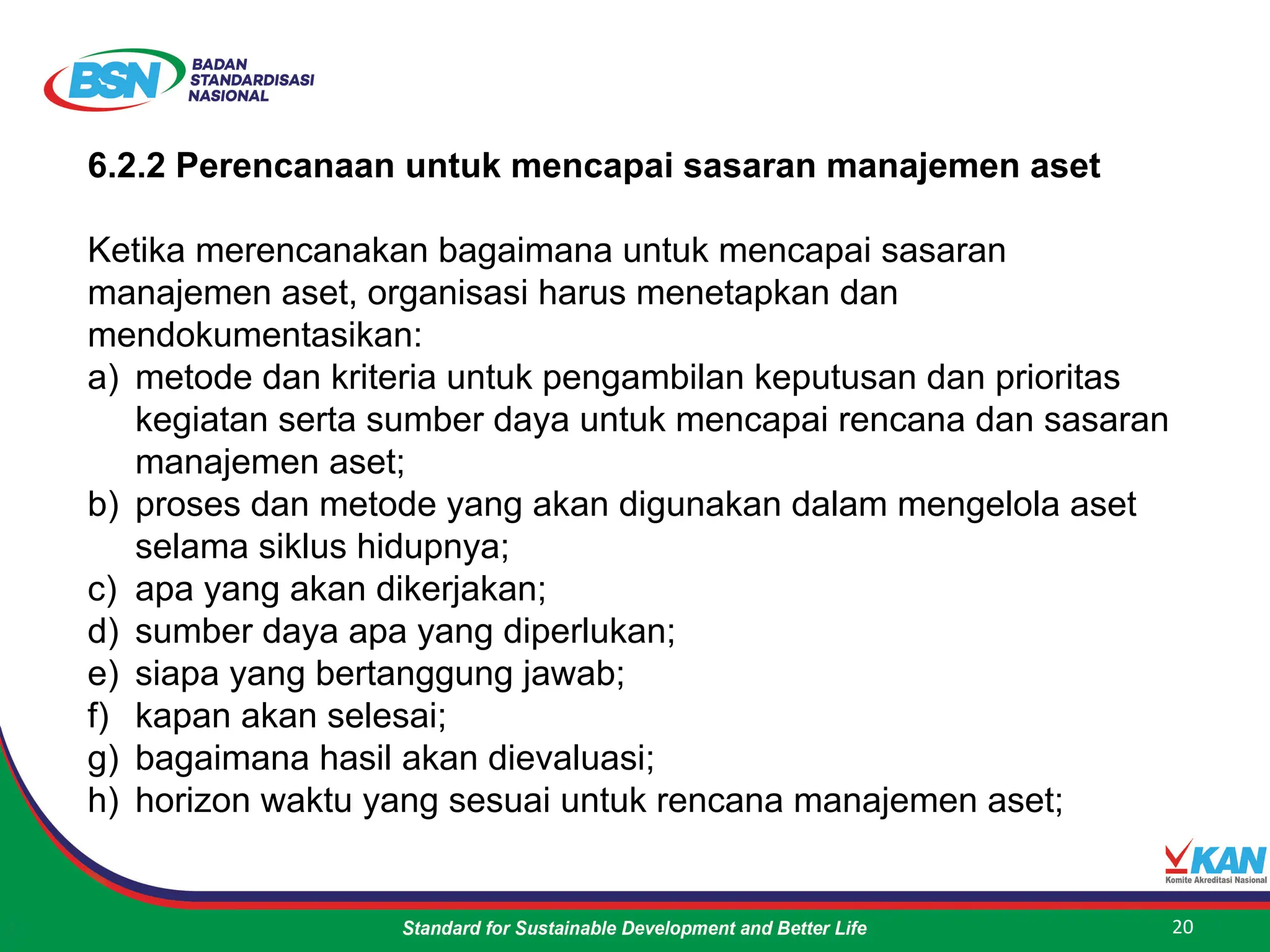 BSN BADAN STANDARDISASI NASIONAL

6.2.2 Perencanaan untuk mencapai sasaran manajemen aset

Ketika merencanakan bagaimana untuk mencapai sasaran manajemen aset, organisasi harus menetapkan dan mendokumentasikan:
a) metode dan kriteria untuk pengambilan keputusan dan prioritas kegiatan serta sumber daya untuk mencapai rencana dan sasaran manajemen aset;
b) proses dan metode yang akan digunakan dalam mengelola aset selama siklus hidupnya;
c) apa yang akan dikerjakan;
d) sumber daya apa yang diperlukan;
e) siapa yang bertanggung jawab;
f) kapan akan selesai;
g) bagaimana hasil akan dievaluasi;
h) horizon waktu yang sesuai untuk rencana manajemen aset;

KAN Komite Akreditasi Nasional

Standard for Sustainable Development and Better Life

20